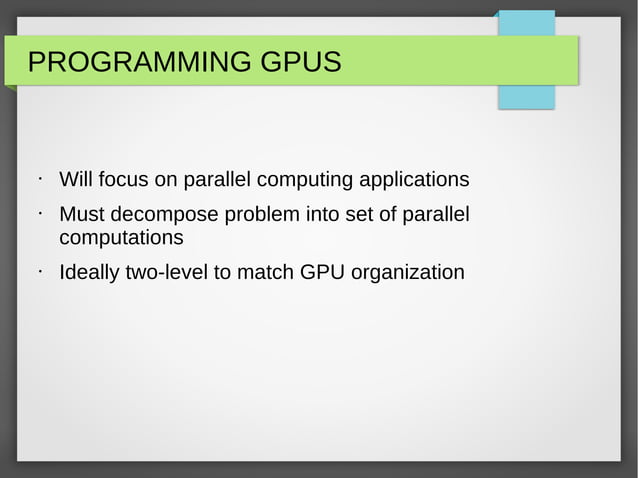 PROGRAMMING GPUS

· Will focus on parallel computing applications
· Must decompose problem into set of parallel computations
· Ideally two-level to match GPU organization